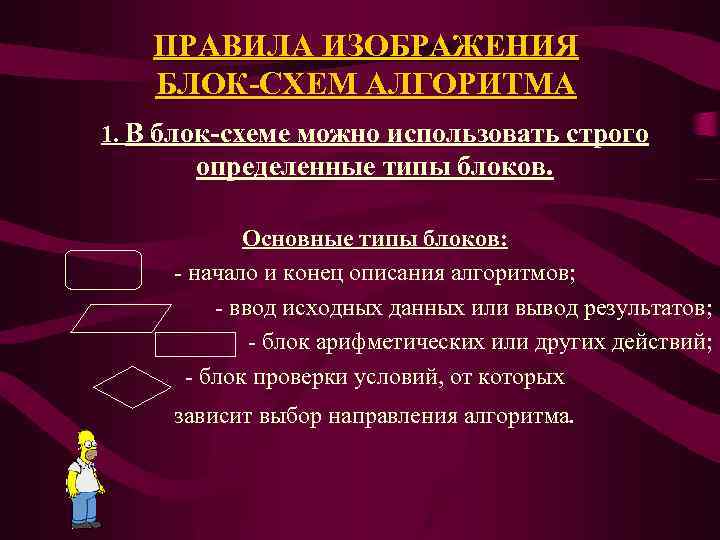 ПРАВИЛА ИЗОБРАЖЕНИЯ БЛОК-СХЕМ АЛГОРИТМА

1. В блок-схеме можно использовать строго определенные типы блоков.

Основные типы блоков:

- начало и конец описания алгоритмов;

- ввод исходных данных или вывод результатов;

- блок арифметических или других действий;

- блок проверки условий, от которых зависит выбор направления алгоритма.